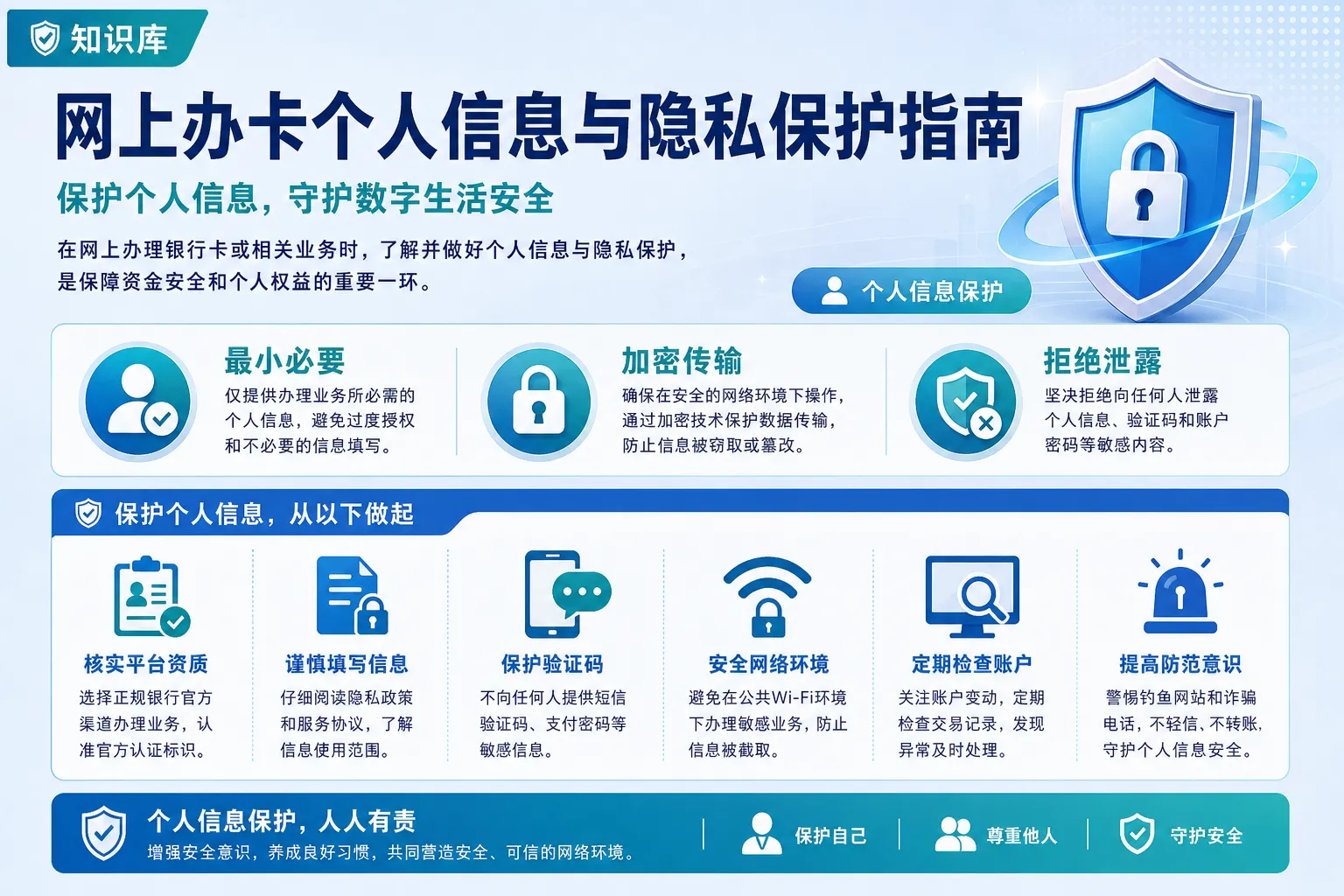 知识库

网上办卡个人信息与隐私保护指南

保护个人信息，守护数字生活安全

在网上办理银行卡或相关业务时，了解并做好个人信息与隐私保护，是保障资金安全和个人权益的重要一环。

个人信息保护

最小必要
仅提供办理业务所必需的个人信息，避免过度授权和不必要的信息填写。

加密传输
确保在安全的网络环境下操作，通过加密技术保护数据传输，防止信息被窃取或篡改。

拒绝泄露
坚决拒绝向任何人泄露个人信息、验证码和账户密码等敏感内容。

保护个人信息，从以下做起

核实平台资质
选择正规银行官方渠道办理业务，认准官方认证标识。

谨慎填写信息
仔细阅读隐私政策和服务协议，了解信息使用范围。

保护验证码
不向任何人提供短信验证码、支付密码等敏感信息。

安全网络环境
避免在公共Wi-Fi环境下办理敏感业务，防止信息被截取。

定期检查账户
关注账户变动，定期检查交易记录，发现异常及时处理。

提高防范意识
警惕钓鱼网站和诈骗电话，不轻信、不转账，守护个人信息安全。

个人信息保护，人人有责
增强安全意识，养成良好习惯，共同营造安全、可信的网络环境。

保护自己

尊重他人

守护安全